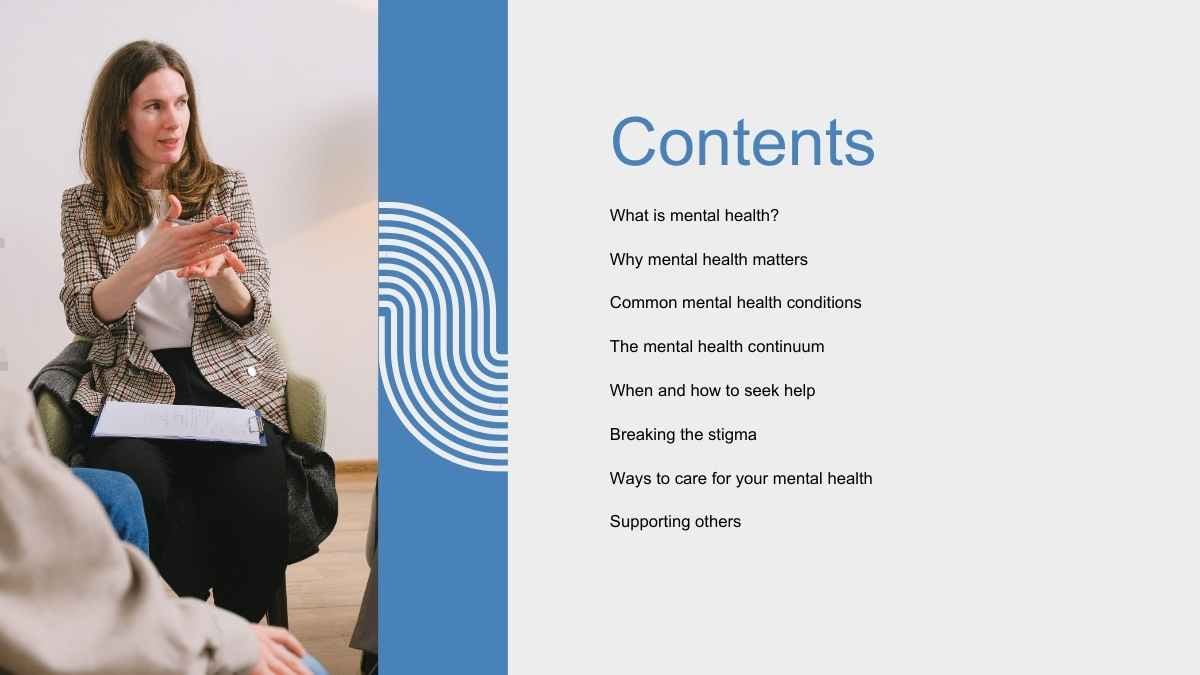 Contents

What is mental health?

Why mental health matters

Common mental health conditions

The mental health continuum

When and how to seek help

Breaking the stigma

Ways to care for your mental health

Supporting others